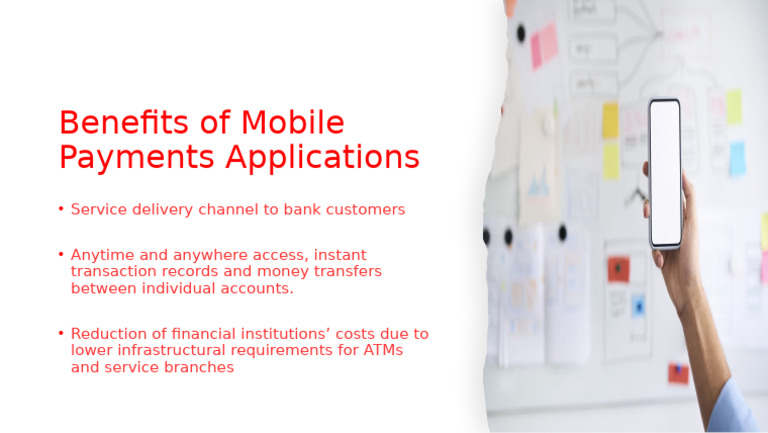 Benefits of Mobile Payments Applications

• Service delivery channel to bank customers

• Anytime and anywhere access, instant transaction records and money transfers between individual accounts.

• Reduction of financial institutions’ costs due to lower infrastructural requirements for ATMs and service branches